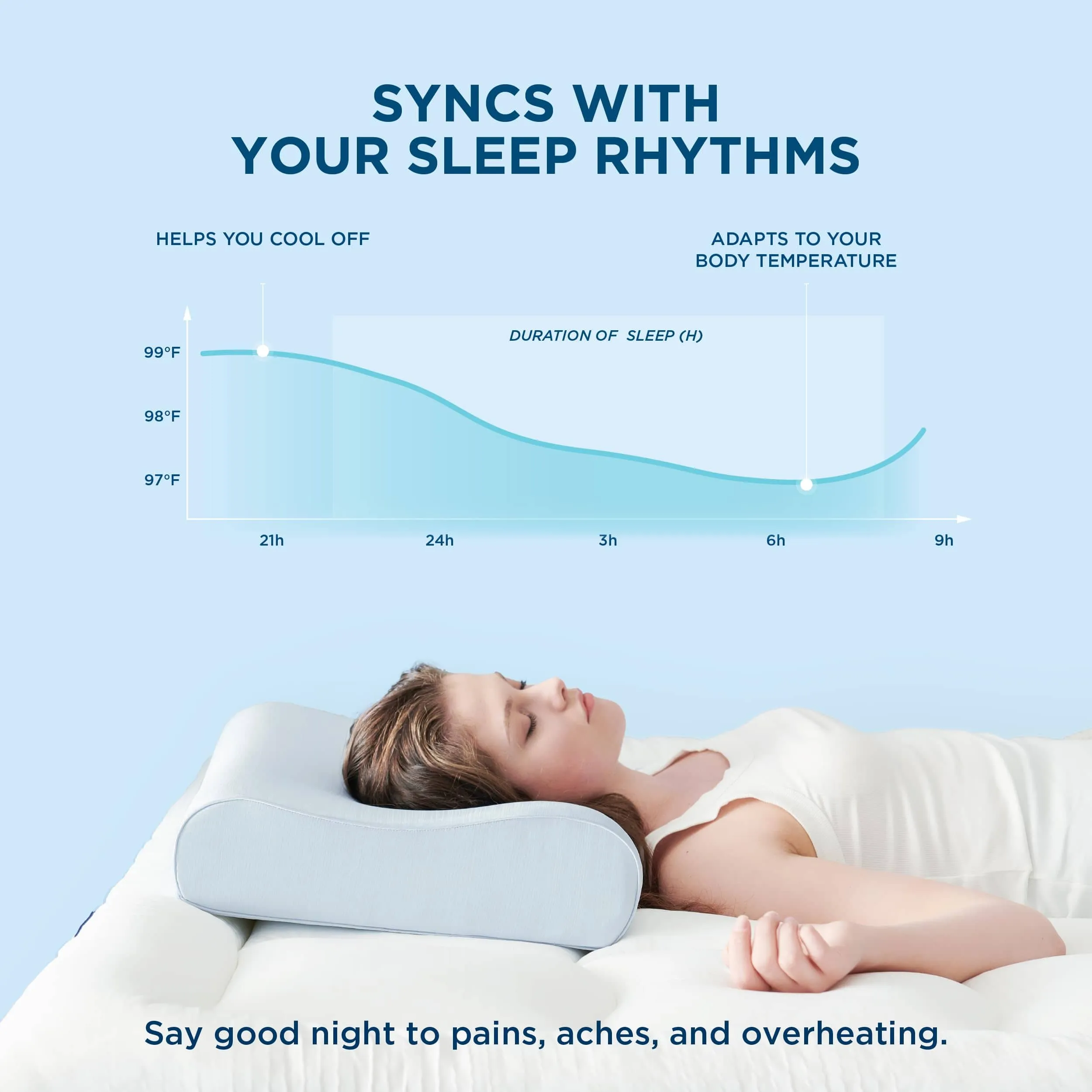 SYNCS WITH
YOUR SLEEP RHYTHMS

HELPS YOU COOL OFF

ADAPTS TO YOUR
BODY TEMPERATURE

DURATION OF SLEEP (H)

99°F
98°F
97°F

21h
24h
3h
6h
9h

Say good night to pains, aches, and overheating.